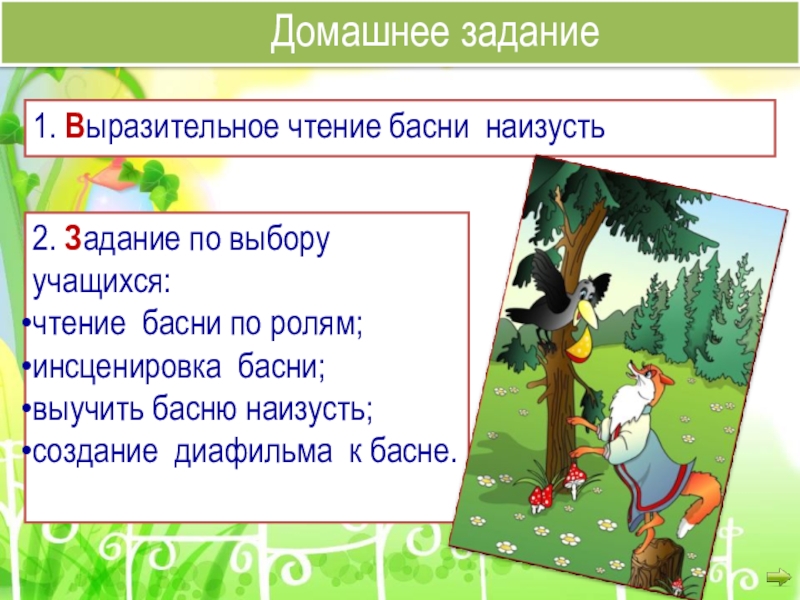 Домашнее задание

1. Выразительное чтение басни наизусть

2. Задание по выбору учащихся:
•чтение басни по ролям;
•инсценировка басни;
•выучить басню наизусть;
•создание диафильма к басне.